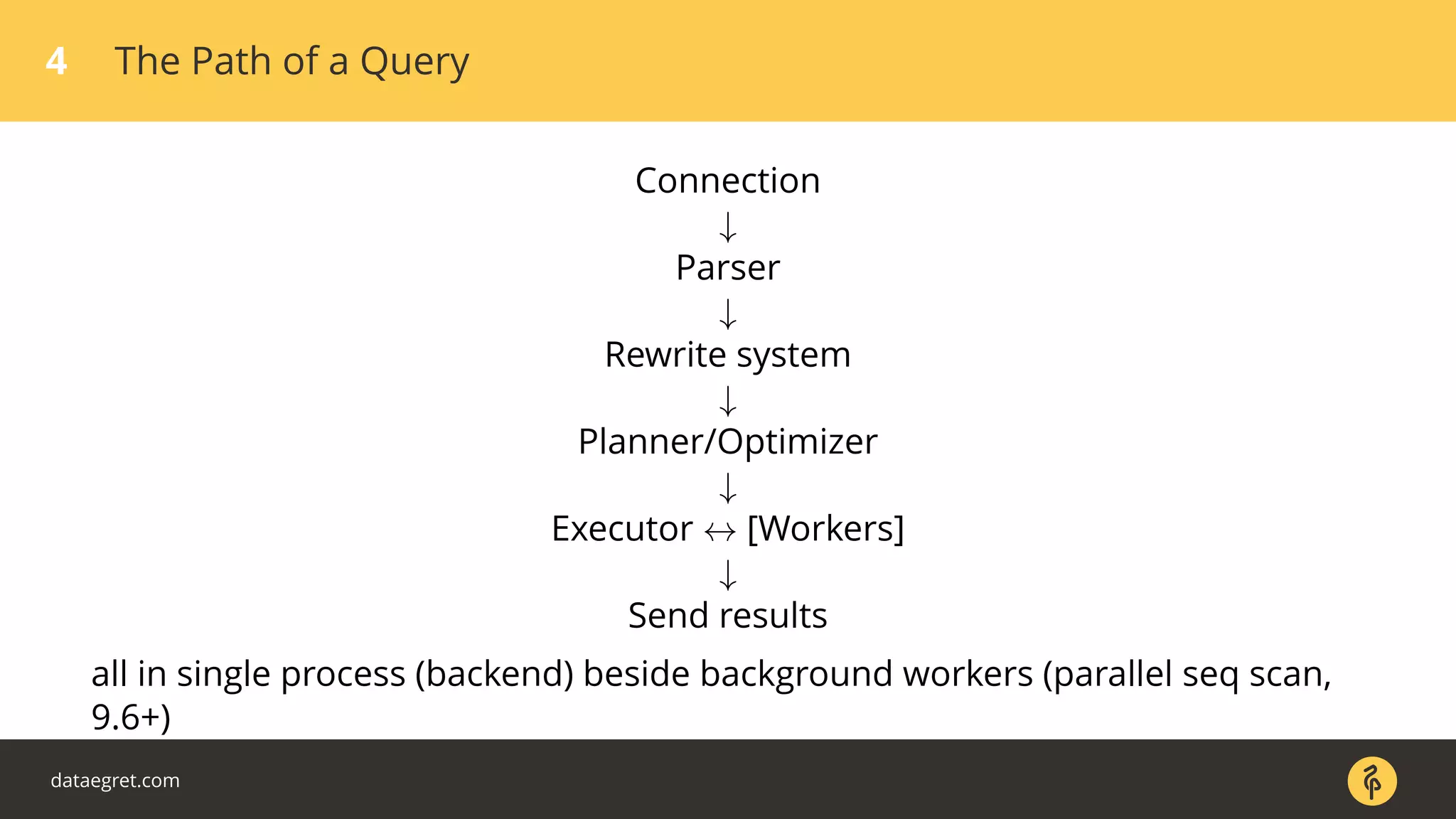 4 The Path of a Query

Connection
$\downarrow$
Parser
$\downarrow$
Rewrite system
$\downarrow$
Planner/Optimizer
$\downarrow$
Executor $\leftrightarrow$ [Workers]
$\downarrow$
Send results

all in single process (backend) beside background workers (parallel seq scan, 9.6+)

dataegret.com